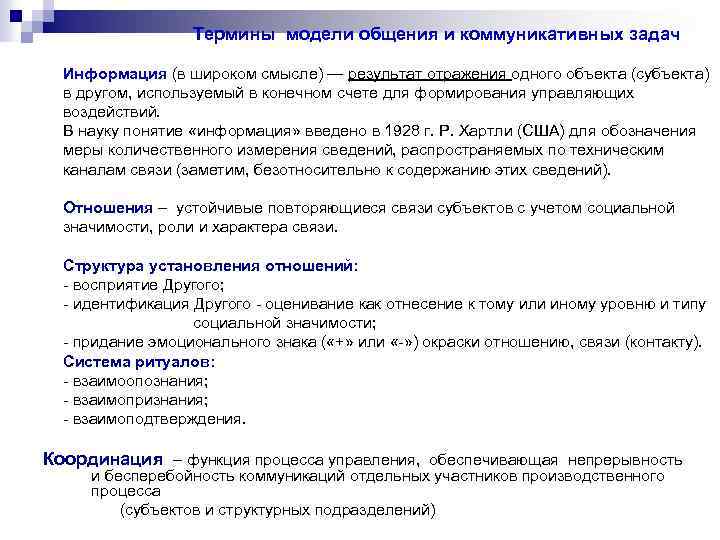 Термины модели общения и коммуникативных задач

Информация (в широком смысле) — результат отражения одного объекта (субъекта) в другом, используемый в конечном счете для формирования управляющих воздействий.
В науку понятие «информация» введено в 1928 г. Р. Хартли (США) для обозначения меры количественного измерения сведений, распространяемых по техническим каналам связи (заметим, безотносительно к содержанию этих сведений).

Отношения – устойчивые повторяющиеся связи субъектов с учетом социальной значимости, роли и характера связи.

Структура установления отношений:
- восприятие Другого;
- идентификация Другого - оценивание как отнесение к тому или иному уровню и типу социальной значимости;
- придание эмоционального знака («+» или «-») окраски отношению, связи (контакту).
Система ритуалов:
- взаимоопознания;
- взаимопризнания;
- взаимоподтверждения.

Координация – функция процесса управления, обеспечивающая непрерывность и бесперебойность коммуникаций отдельных участников производственного процесса
(субъектов и структурных подразделений)